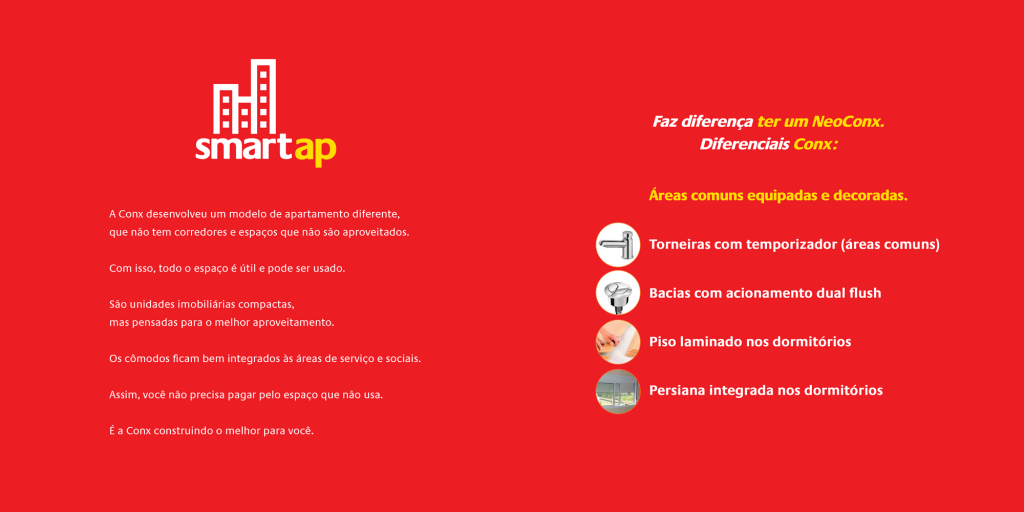 smartap

A Conx desenvolveu um modelo de apartamento diferente, que não tem corredores e espaços que não são aproveitados.

Com isso, todo o espaço é útil e pode ser usado.

São unidades imobiliárias compactas, mas pensadas para o melhor aproveitamento.

Os cômodos ficam bem integrados às áreas de serviço e sociais.

Assim, você não precisa pagar pelo espaço que não usa.

É a Conx construindo o melhor para você.

Faz diferença ter um NeoConx.
Diferenciais Conx:

Áreas comuns equipadas e decoradas.

Torneiras com temporizador (áreas comuns)

Bacias com acionamento dual flush

Piso laminado nos dormitórios

Persiana integrada nos dormitórios